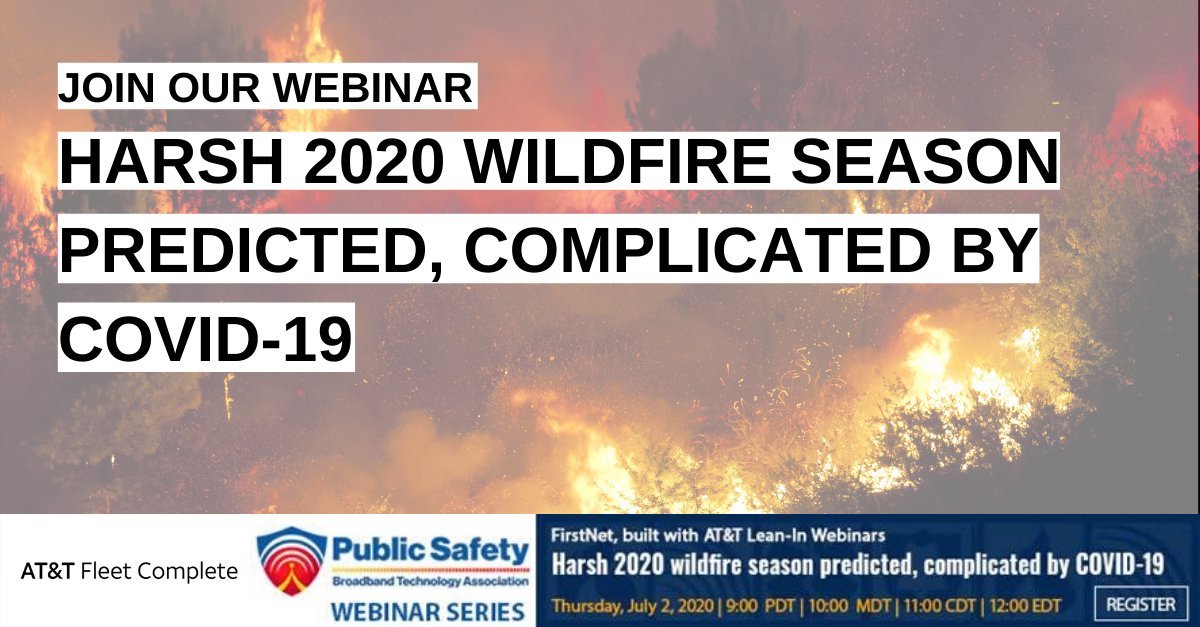 JOIN OUR WEBINAR

HARSH 2020 WILDFIRE SEASON PREDICTED, COMPLICATED BY COVID-19

AT&T Fleet Complete

Public Safety Broadband Technology Association WEBINAR SERIES

FirstNet, built with AT&T Lean-In Webinars

Harsh 2020 wildfire season predicted, complicated by COVID-19

Thursday, July 2, 2020 | 9:00 PDT | 10:00 MDT | 11:00 CDT | 12:00 EDT

REGISTER